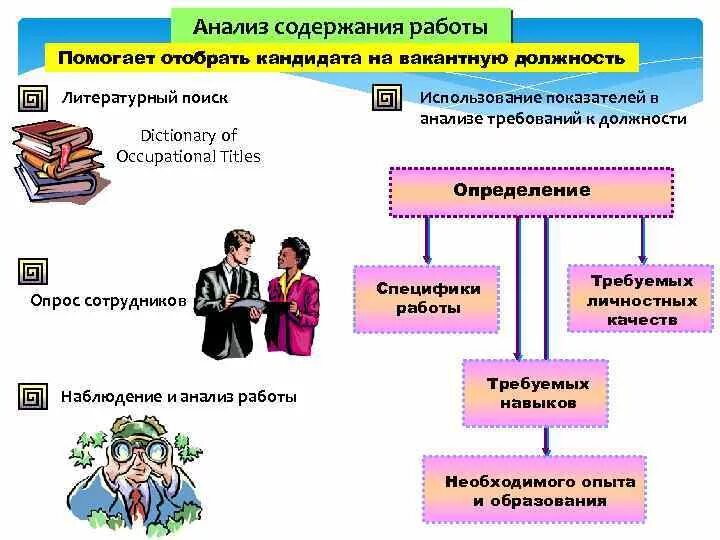 Анализ содержания работы

Помогает отобрать кандидата на вакантную должность

Литературный поиск

Dictionary of Occupational Titles

Опрос сотрудников

Наблюдение и анализ работы

Использование показателей в анализе требований к должности

Определение

Специфики работы

Требуемых личностных качеств

Требуемых навыков

Необходимого опыта и образования